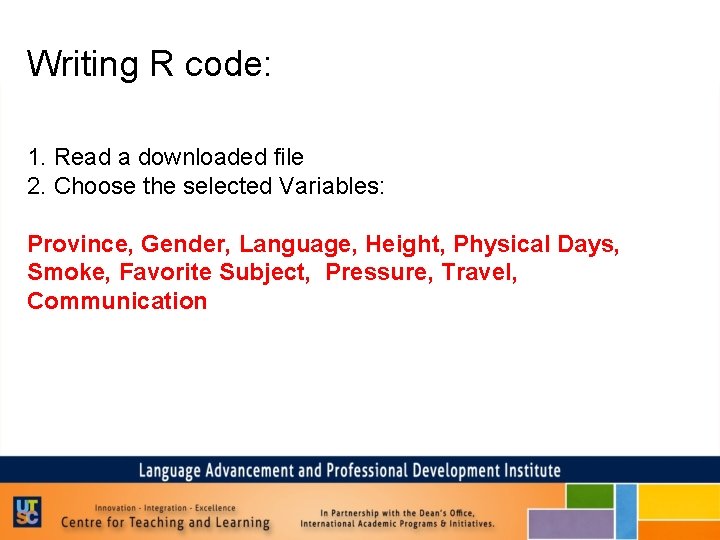 Writing R code:

1. Read a downloaded file
2. Choose the selected Variables:

Province, Gender, Language, Height, Physical Days, Smoke, Favorite Subject, Pressure, Travel, Communication

Language Advancement and Professional Development Institute

UTSC

Innovation - Integration - Excellence
Centre for Teaching and Learning

In Partnership with the Dean's Office, International Academic Programs & Initiatives.